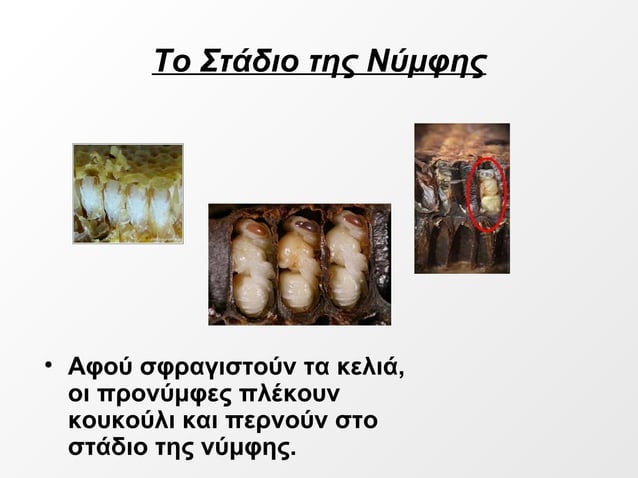 Το Στάδιο της Νύμφης

• Αφού σφραγιστούν τα κελιά, οι προνύμφες πλέκουν κουκούλι και περνούν στο στάδιο της νύμφης.